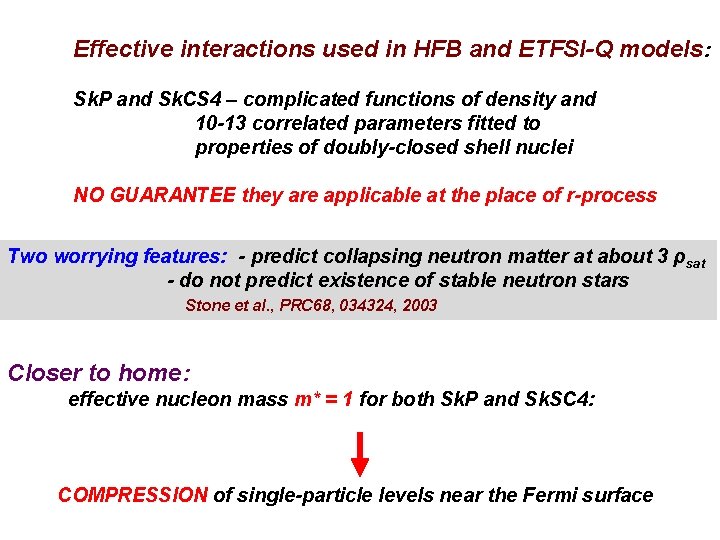 Effective interactions used in HFB and ETFSI-Q models:

SkP and SkCS4 – complicated functions of density and 10-13 correlated parameters fitted to properties of doubly-closed shell nuclei

NO GUARANTEE they are applicable at the place of r-process

Two worrying features: - predict collapsing neutron matter at about 3 $\rho_{sat}$
- do not predict existence of stable neutron stars
Stone et al., PRC68, 034324, 2003

Closer to home:
effective nucleon mass m* = 1 for both SkP and SkSC4:

COMPRESSION of single-particle levels near the Fermi surface